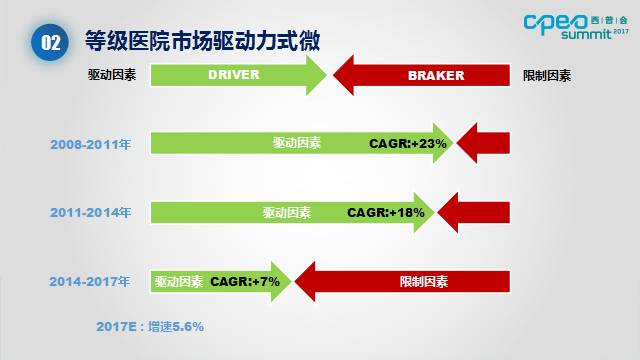 02 等级医院市场驱动力式微

cpeo 西普会 summit 2017

驱动因素 DRIVER BRAKER 限制因素

2008-2011年 驱动因素 CAGR:+23%

2011-2014年 驱动因素 CAGR:+18%

2014-2017年 驱动因素 CAGR:+7% 限制因素

2017E：增速5.6%